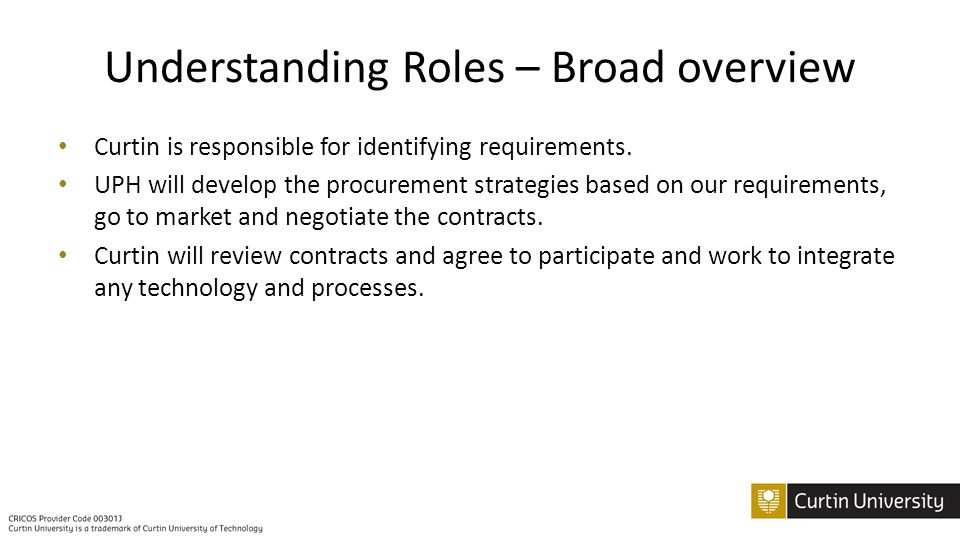 Understanding Roles – Broad overview

• Curtin is responsible for identifying requirements.

• UPH will develop the procurement strategies based on our requirements, go to market and negotiate the contracts.

• Curtin will review contracts and agree to participate and work to integrate any technology and processes.

CRICOS Provider Code 00301J
Curtin University is a trademark of Curtin University of Technology

Curtin University